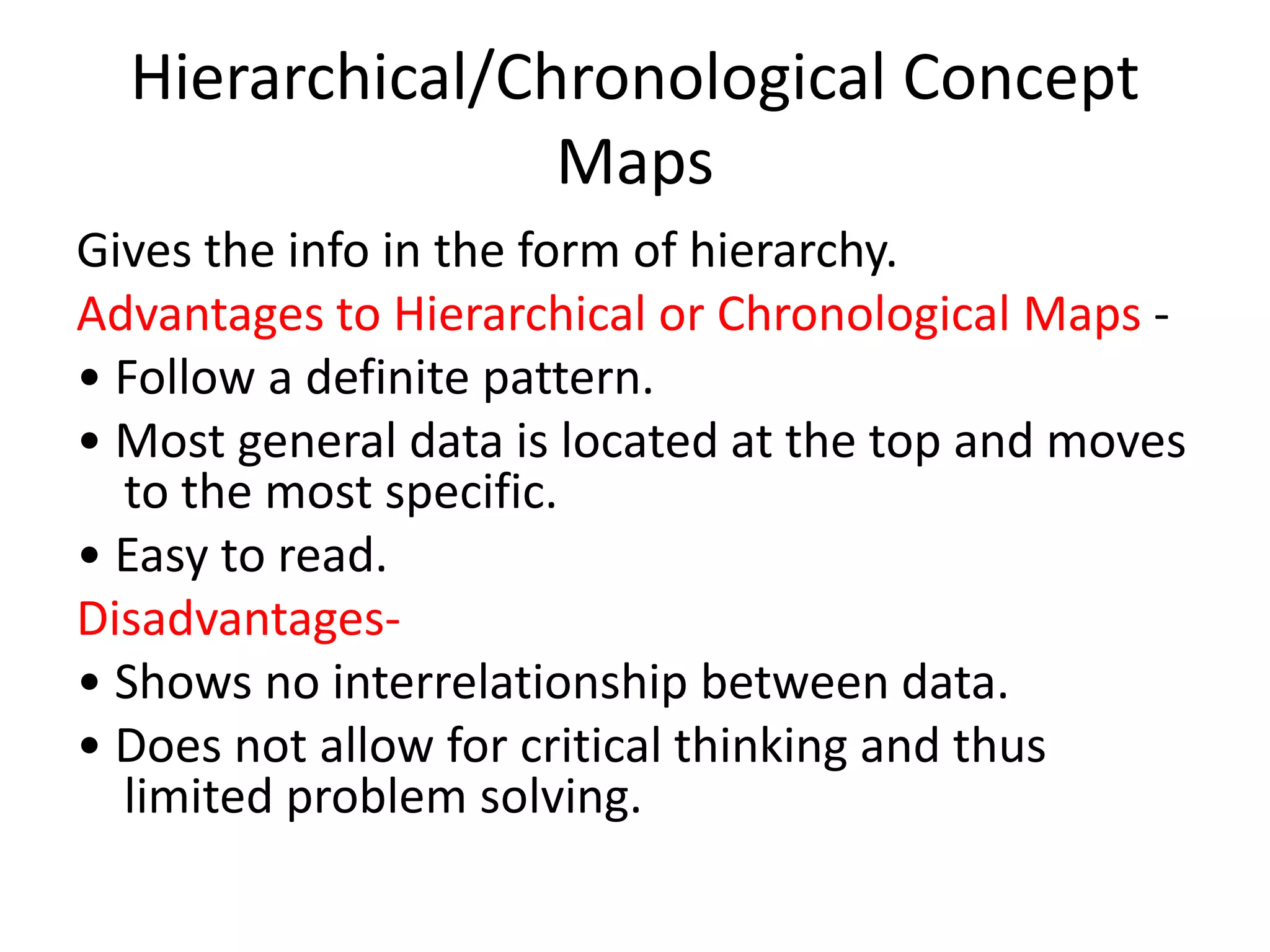 Hierarchical/Chronological Concept Maps

Gives the info in the form of hierarchy.

Advantages to Hierarchical or Chronological Maps -

• Follow a definite pattern.
• Most general data is located at the top and moves to the most specific.
• Easy to read.

Disadvantages-

• Shows no interrelationship between data.
• Does not allow for critical thinking and thus limited problem solving.